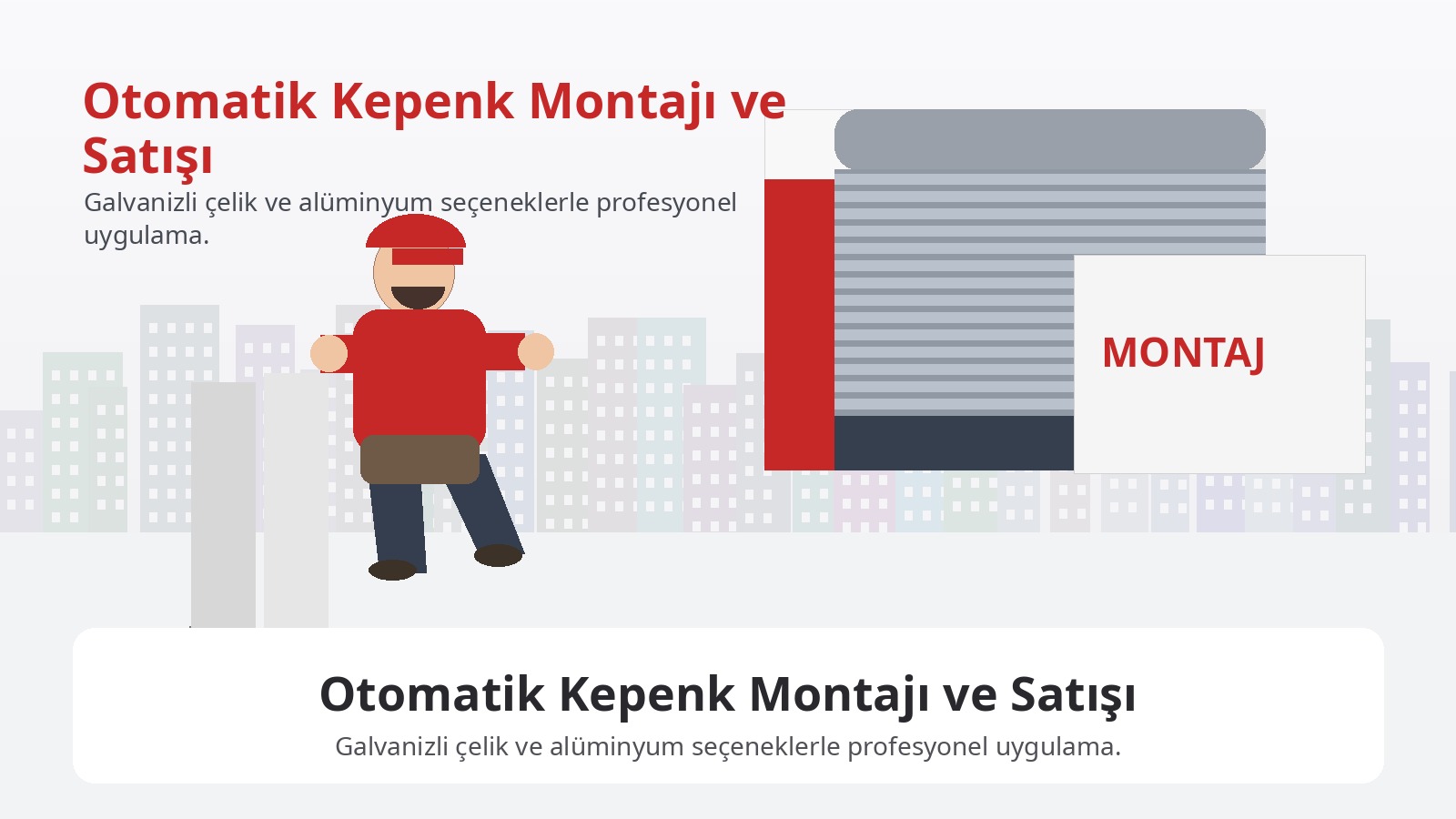 Otomatik Kepenk Montajı ve Satışı

Galvanizli çelik ve alüminyum seçeneklerle profesyonel uygulama.

MONTAJ

Otomatik Kepenk Montajı ve Satışı

Galvanizli çelik ve alüminyum seçeneklerle profesyonel uygulama.